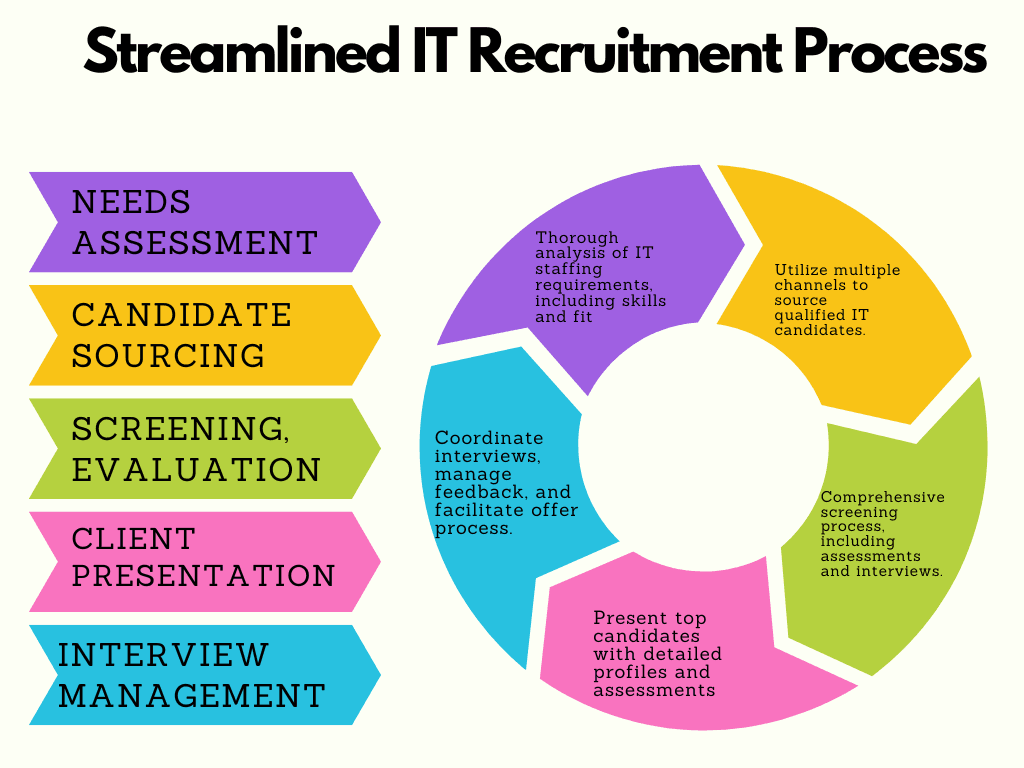 Streamlined IT Recruitment Process

NEEDS ASSESSMENT

CANDIDATE SOURCING

SCREENING, EVALUATION

CLIENT PRESENTATION

INTERVIEW MANAGEMENT

Thorough analysis of IT staffing requirements, including skills and fit

Utilize multiple channels to source qualified IT candidates.

Comprehensive screening process, including assessments and interviews.

Present top candidates with detailed profiles and assessments

Coordinate interviews, manage feedback, and facilitate offer process.